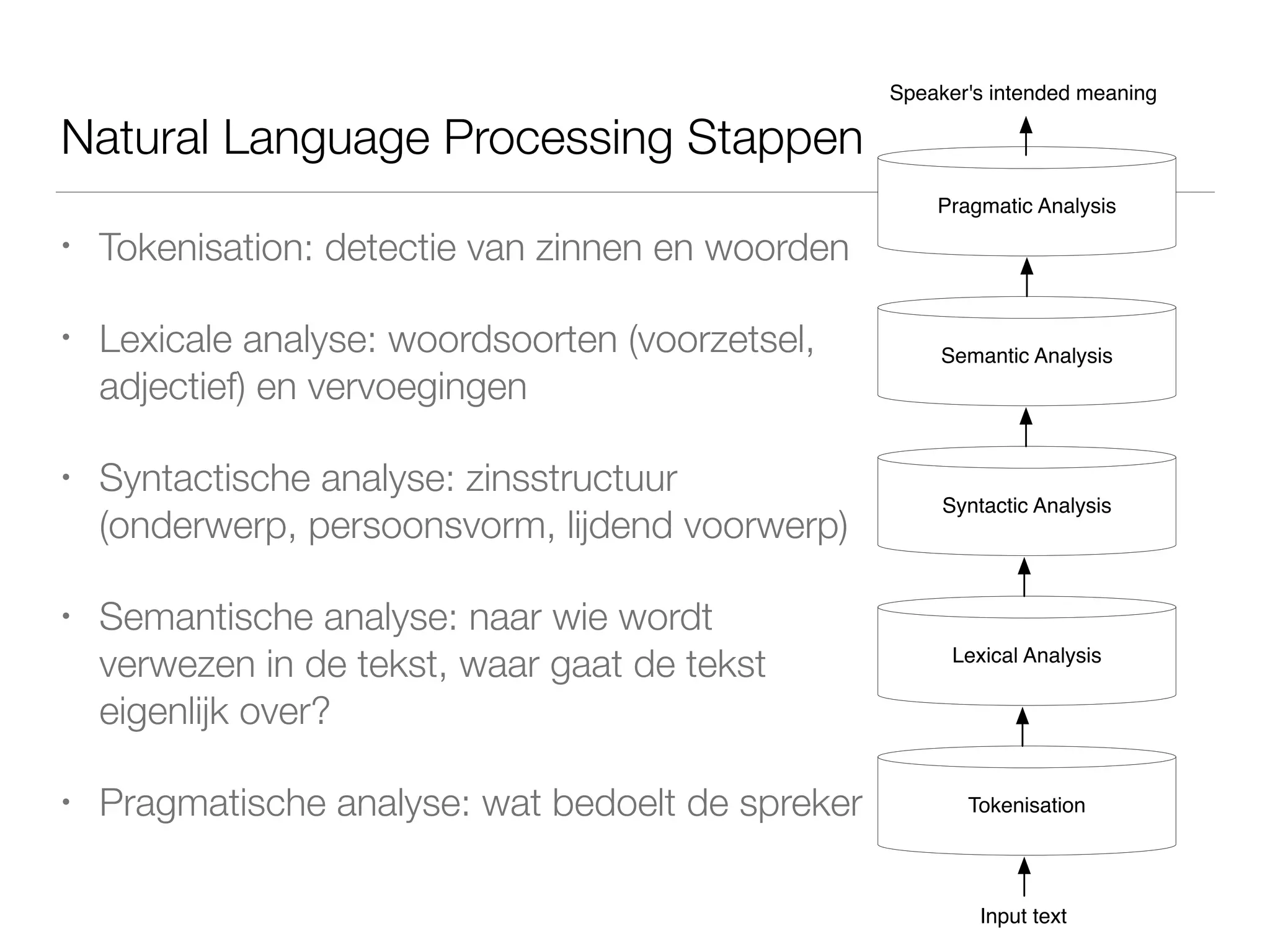 Natural Language Processing Stappen

• Tokenisation: detectie van zinnen en woorden

• Lexicale analyse: woordsoorten (voorzetsel, adjectief) en vervoegingen

• Syntactische analyse: zinsstructuur (onderwerp, persoonsvorm, lijdend voorwerp)

• Semantische analyse: naar wie wordt verwezen in de tekst, waar gaat de tekst eigenlijk over?

• Pragmatische analyse: wat bedoelt de spreker

Speaker's intended meaning

Pragmatic Analysis

Semantic Analysis

Syntactic Analysis

Lexical Analysis

Tokenisation

Input text